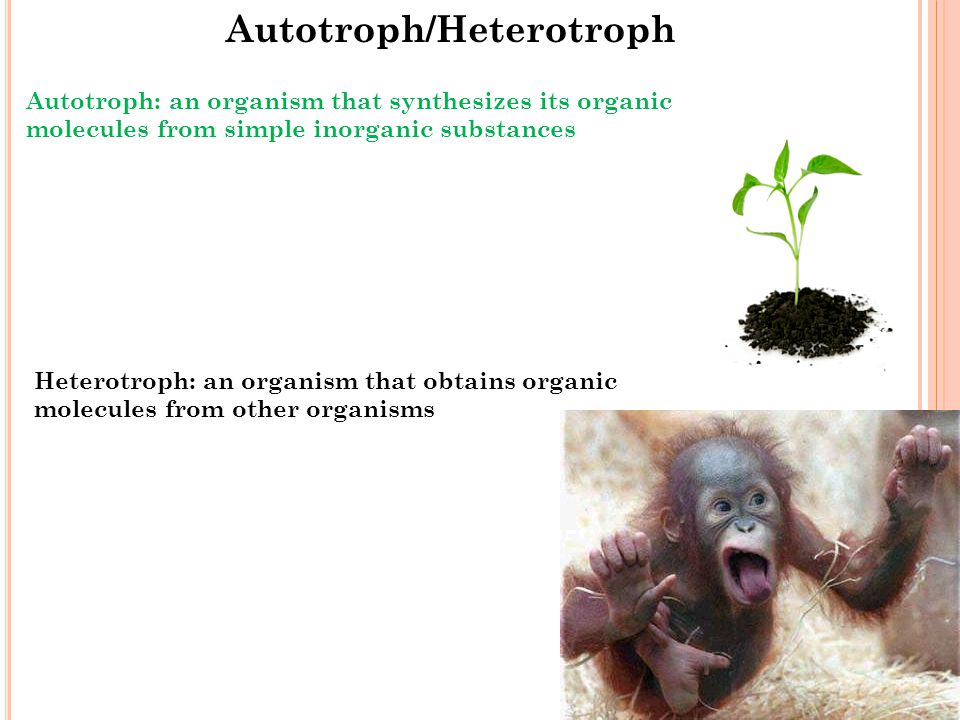 Autotroph/Heterotroph

Autotroph: an organism that synthesizes its organic molecules from simple inorganic substances

Heterotroph: an organism that obtains organic molecules from other organisms